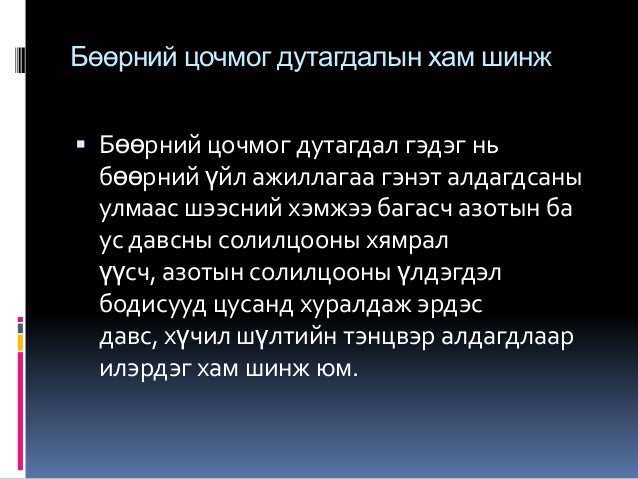 Бөөрний цочмог дутагдалын хам шинж

▪ Бөөрний цочмог дутагдал гэдэг нь бөөрний үйл ажиллагаа гэнэт алдагдсаны улмаас шээсний хэмжээ багасч азотын ба ус давсны солилцооны хямрал үүсч, азотын солилцооны үлдэгдэл бодисууд цусанд хуралдаж эрдэс давс, хүчил шүлтийн тэнцвэр алдагдлаар илэрдэг хам шинж юм.